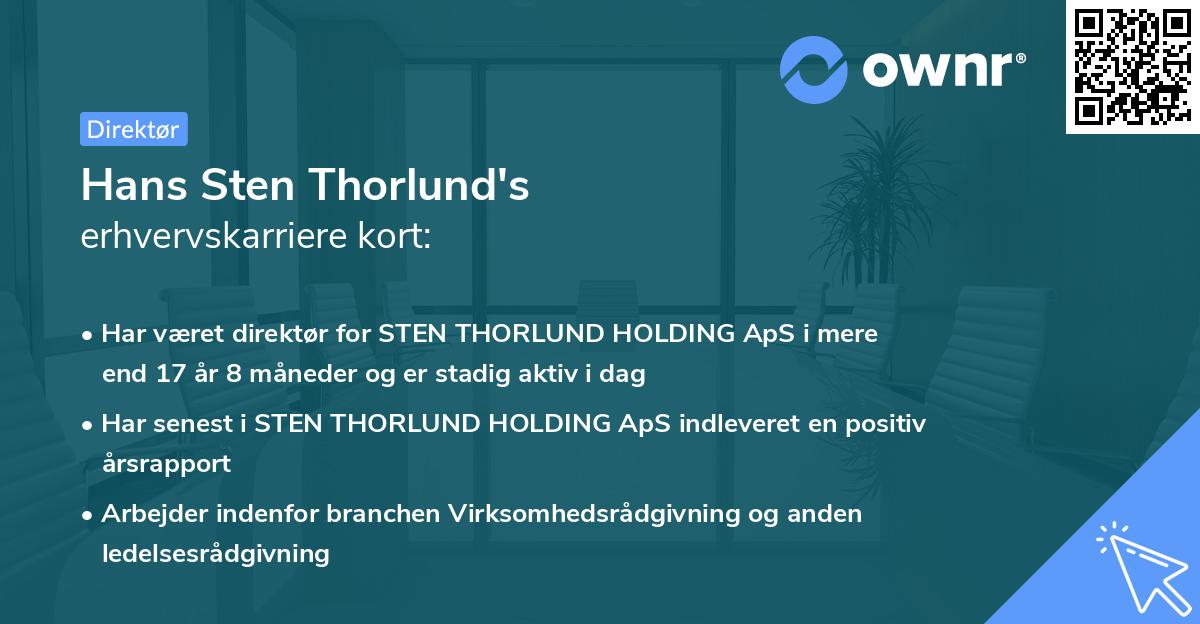 ownr®

Direktør

Hans Sten Thorlund's
erhvervskarriere kort:

• Har været direktør for STEN THORLUND HOLDING ApS i mere end 17 år 8 måneder og er stadig aktiv i dag

• Har senest i STEN THORLUND HOLDING ApS indleveret en positiv årsrapport

• Arbejder indenfor branchen Virksomhedsrådgivning og anden ledelsesrådgivning